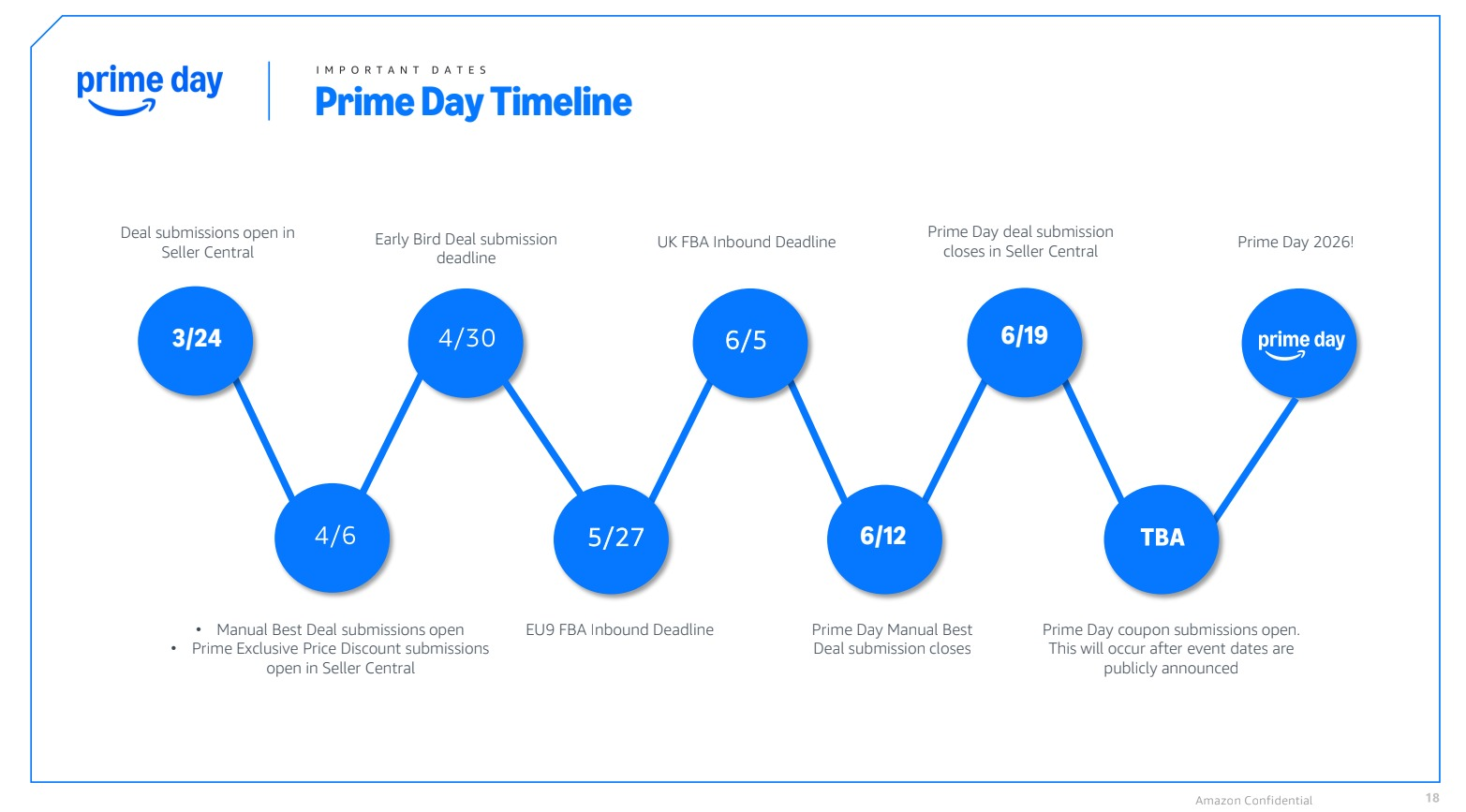 prime day

IMPORTANT DATES
Prime Day Timeline

Deal submissions open in Seller Central
3/24

4/6
• Manual Best Deal submissions open
• Prime Exclusive Price Discount submissions open in Seller Central

Early Bird Deal submission deadline
4/30

5/27
EU9 FBA Inbound Deadline

UK FBA Inbound Deadline
6/5

6/12
Prime Day Manual Best Deal submission closes

Prime Day deal submission closes in Seller Central
6/19

TBA
Prime Day coupon submissions open. This will occur after event dates are publicly announced

Prime Day 2026!
prime day

Amazon Confidential
18